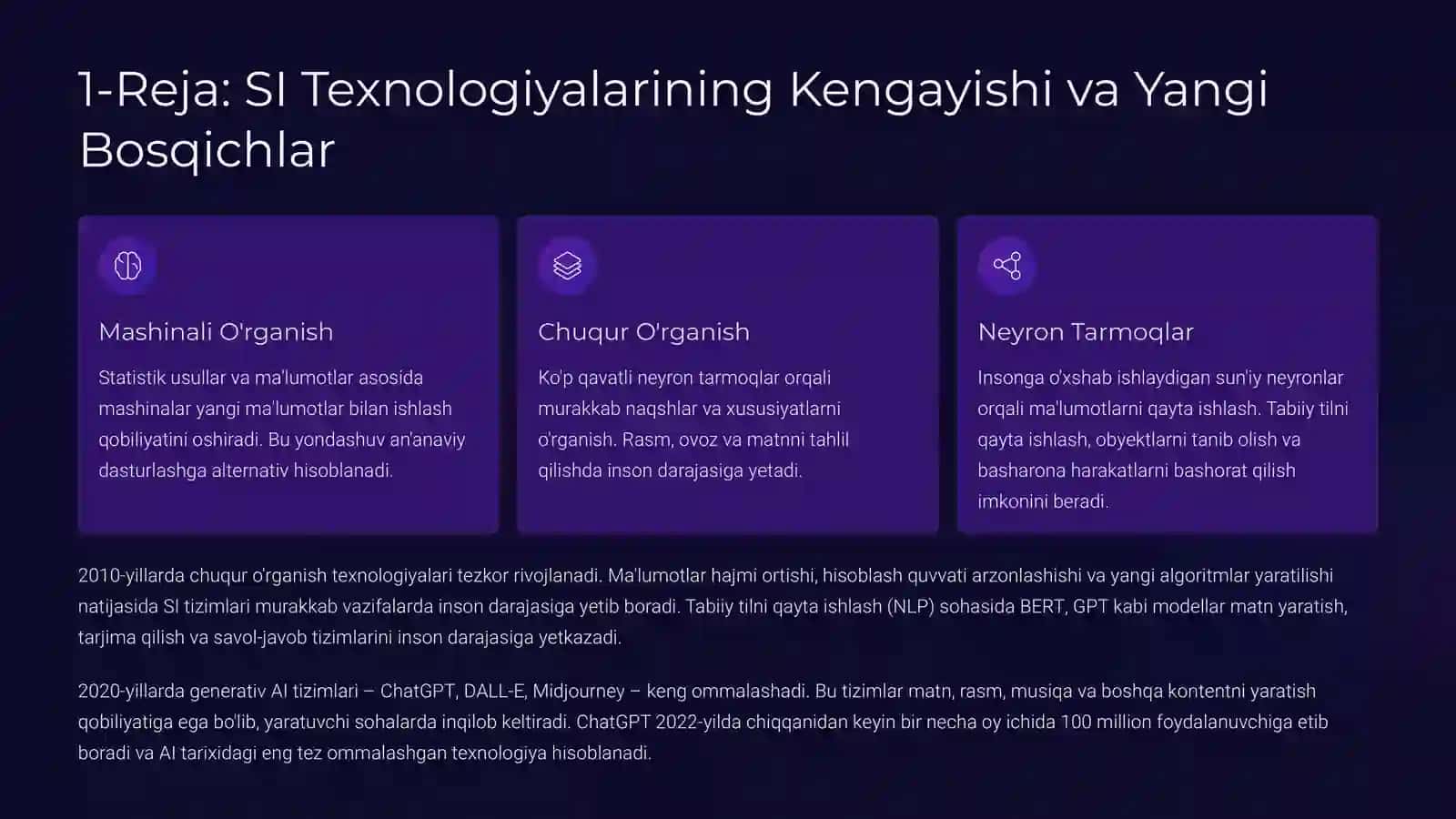 1-Reja: SI Texnologiyalarining Kengayishi va Yangi Bosqichlar

Mashinali O'rganish

Statistik usullar va ma'lumotlar asosida mashinalar yangi ma'lumotlar bilan ishlash qobiliyatini oshiradi. Bu yondashuv an'anaviy dasturlashga alternativ hisoblanadi.

Chuqur O'rganish

Ko'p qavatli neyron tarmoqlar orqali murakkab naqshlar va xususiyatlarni o'rganish. Rasm, ovoz va matnni tahlil qilishda inson darajasiga yetadi.

Neyron Tarmoqlar

Insonga o'xshab ishlaydigan sun'iy neyronlar orqali ma'lumotlarni qayta ishlash. Tabiiy tilni qayta ishlash, obyektlarni tanib olish va basharona harakatlarni bashorat qilish imkonini beradi.

2010-yillarda chuqur o'rganish texnologiyalari tezkor rivojlanadi. Ma'lumotlar hajmi ortishi, hisoblash quvvati arzonlashishi va yangi algoritmlar yaratilishi natijasida SI tizimlari murakkab vazifalarda inson darajasiga yetib boradi. Tabiiy tilni qayta ishlash (NLP) sohasida BERT, GPT kabi modellar matn yaratish, tarjima qilish va savol-javob tizimlarini inson darajasiga yetkazadi.

2020-yillarda generativ AI tizimlari – ChatGPT, DALL-E, Midjourney – keng ommalashadi. Bu tizimlar matn, rasm, musiqa va boshqa kontentni yaratish qobiliyatiga ega bo'lib, yaratuvchi sohalarda inqilob keltiradi. ChatGPT 2022-yilda chiqqanidan keyin bir necha oy ichida 100 million foydalanuvchiga etib boradi va AI tarixidagi eng tez ommalashgan texnologiya hisoblanadi.